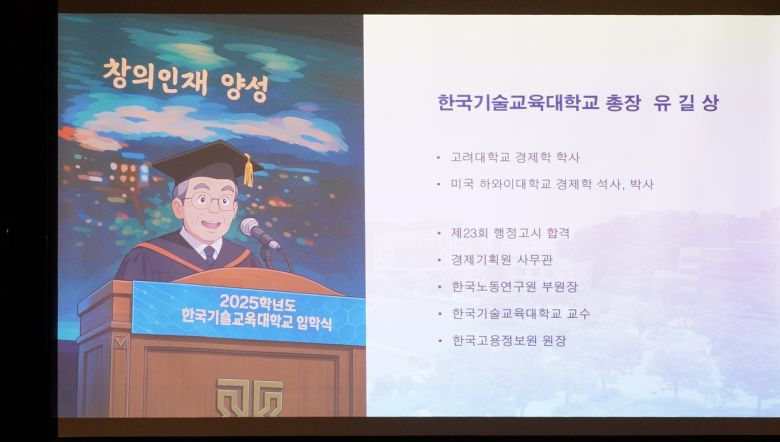 창의인재 양성

2025학년도
한국기술교육대학교 입학식

한국기술교육대학교 총장 유 길 상

• 고려대학교 경제학 학사
• 미국 하와이대학교 경제학 석사, 박사

• 제23회 행정고시 합격
• 경제기획원 사무관
• 한국노동연구원 부원장
• 한국기술교육대학교 교수
• 한국고용정보원 원장